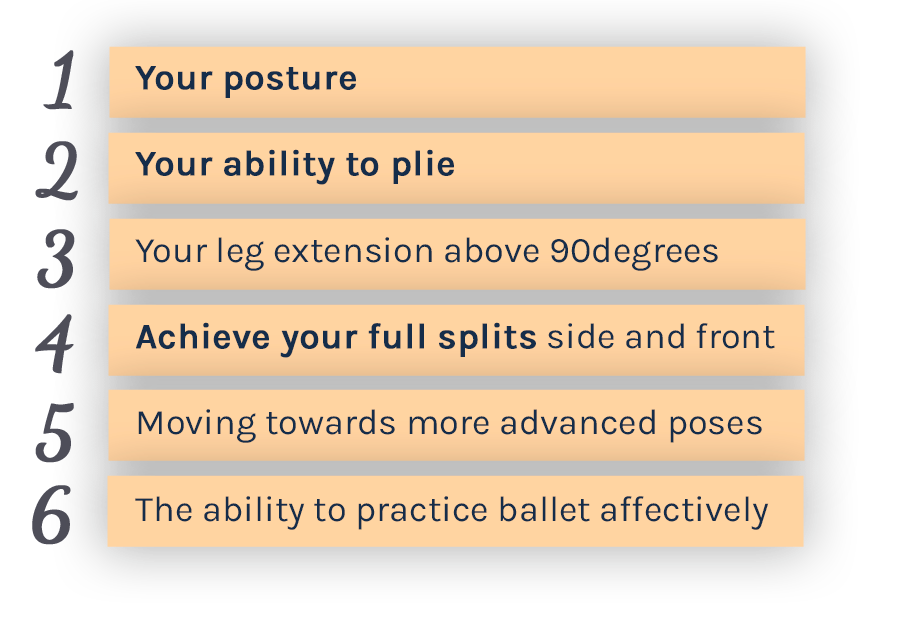 1 Your posture

2 Your ability to plie

3 Your leg extension above 90degrees

4 Achieve your full splits side and front

5 Moving towards more advanced poses

6 The ability to practice ballet affectively